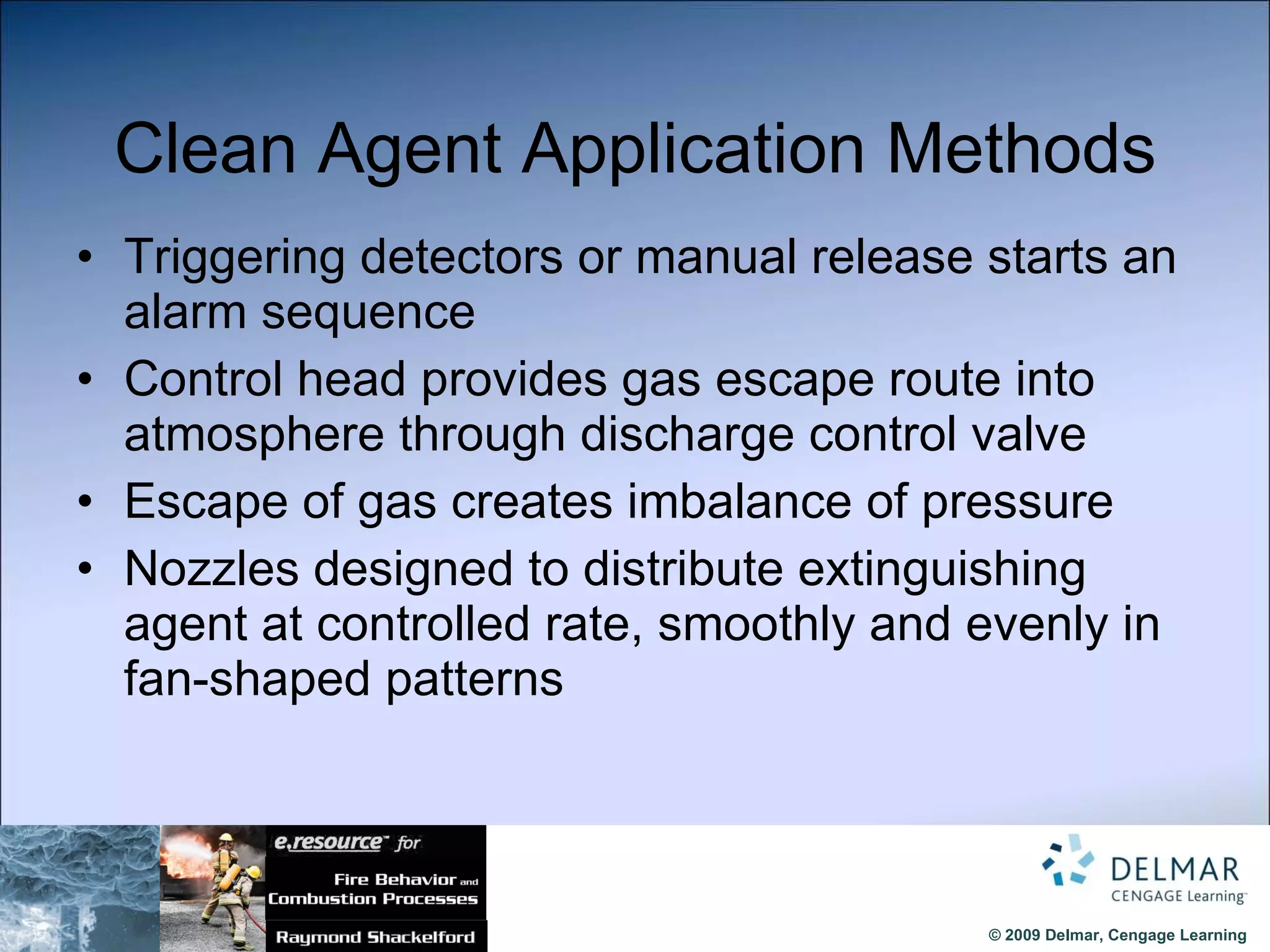 Clean Agent Application Methods

• Triggering detectors or manual release starts an alarm sequence
• Control head provides gas escape route into atmosphere through discharge control valve
• Escape of gas creates imbalance of pressure
• Nozzles designed to distribute extinguishing agent at controlled rate, smoothly and evenly in fan-shaped patterns

e.resource™ for
Fire Behavior and Combustion Processes
Raymond Shackelford

DELMAR
CENGAGE Learning™

© 2009 Delmar, Cengage Learning